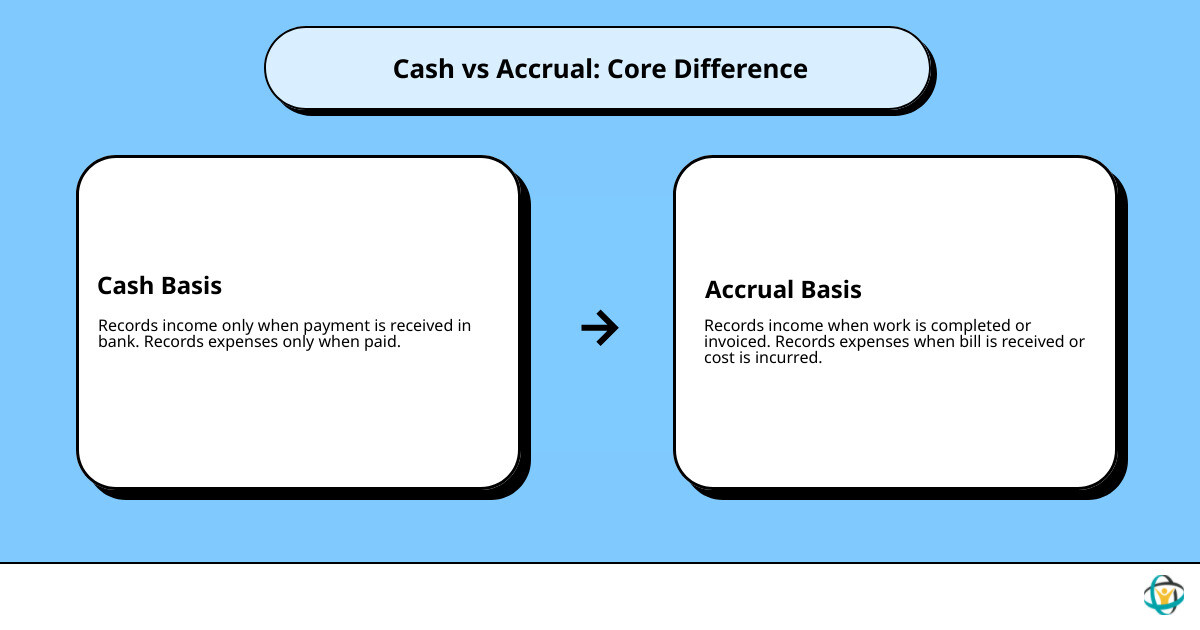 Cash vs Accrual: Core Difference

Cash Basis

Records income only when payment is received in bank. Records expenses only when paid.

→

Accrual Basis

Records income when work is completed or invoiced. Records expenses when bill is received or cost is incurred.